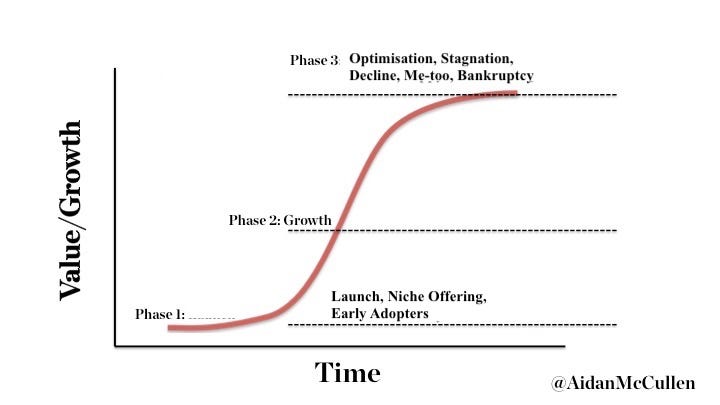 Phase 3: Optimisation, Stagnation, Decline, Me-too, Bankruptcy

Value/Growth

Phase 2: Growth

Launch, Niche Offering, Early Adopters

Phase 1:

Time

@AidanMcCullen